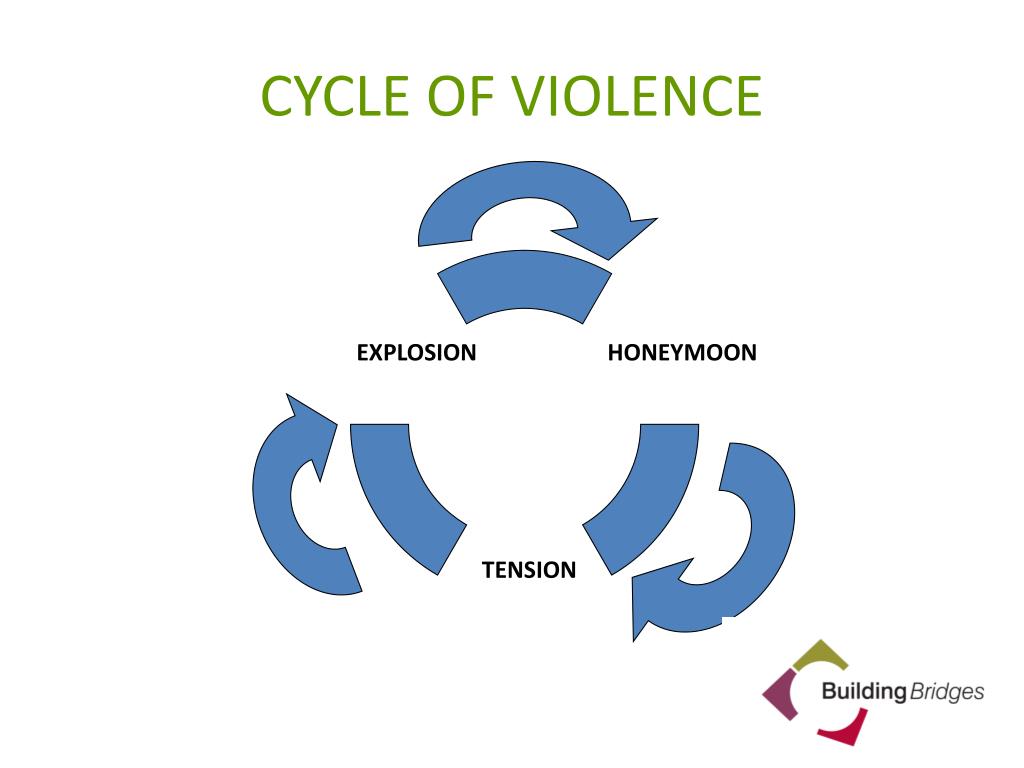 CYCLE OF VIOLENCE

EXPLOSION

HONEYMOON

TENSION

Building Bridges